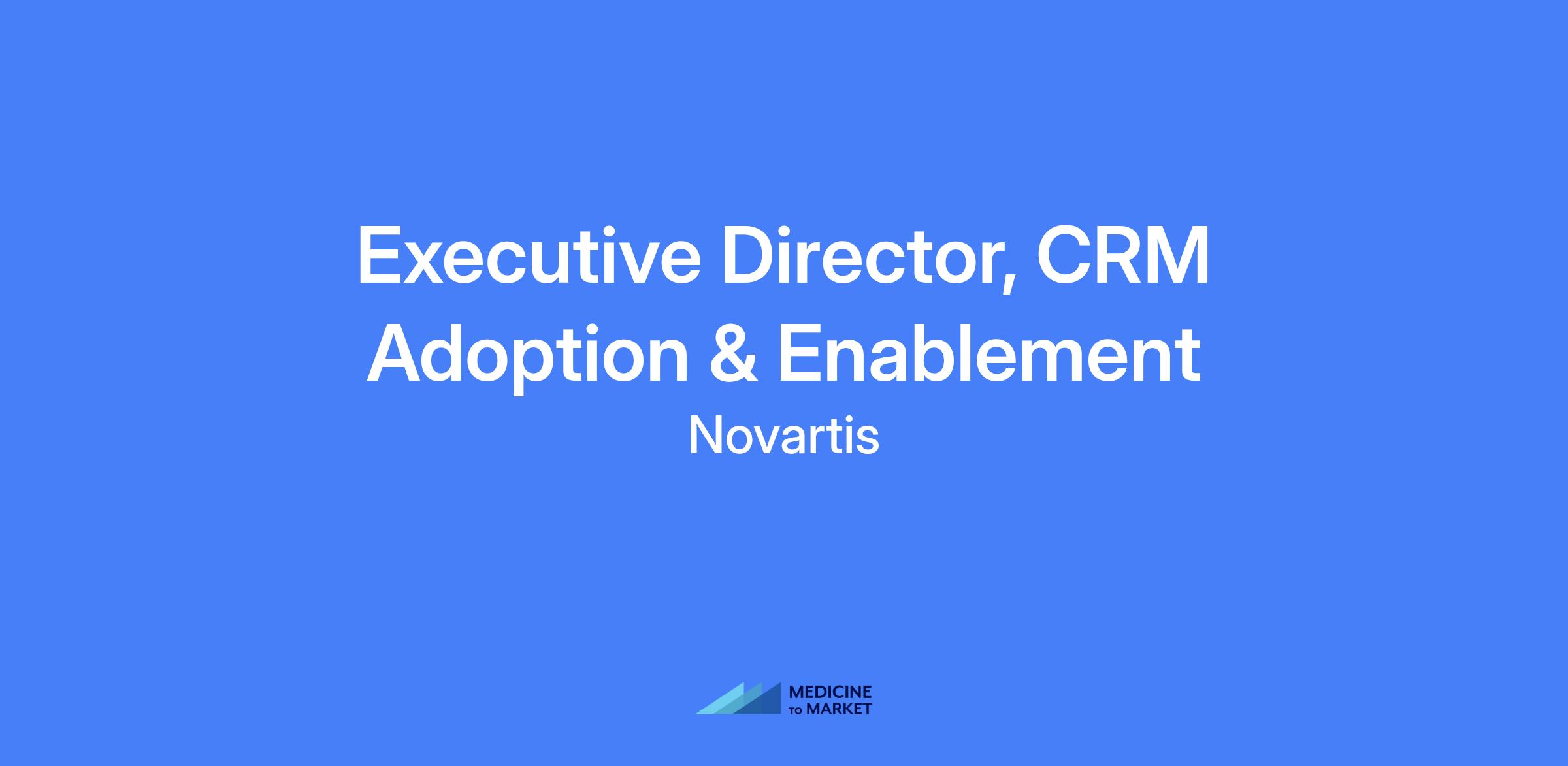 Executive Director, CRM Adoption & Enablement

Novartis

MEDICINE
TO MARKET